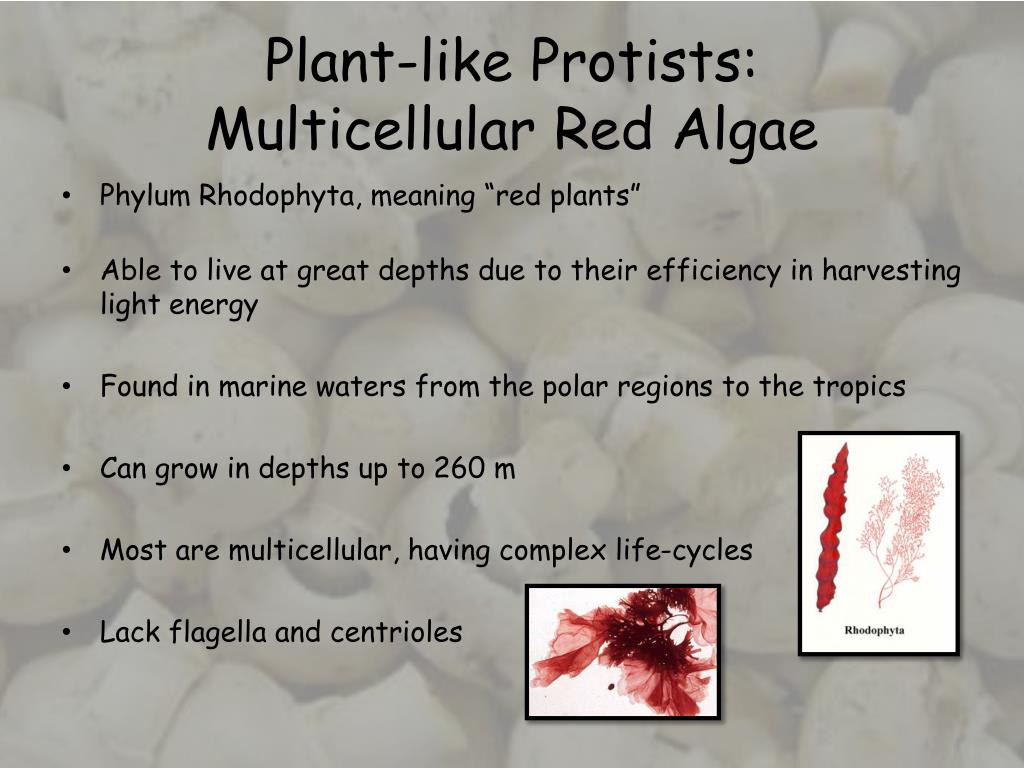 Plant-like Protists: Multicellular Red Algae

• Phylum Rhodophyta, meaning “red plants”

• Able to live at great depths due to their efficiency in harvesting light energy

• Found in marine waters from the polar regions to the tropics

• Can grow in depths up to 260 m

• Most are multicellular, having complex life-cycles

• Lack flagella and centrioles

Rhodophyta